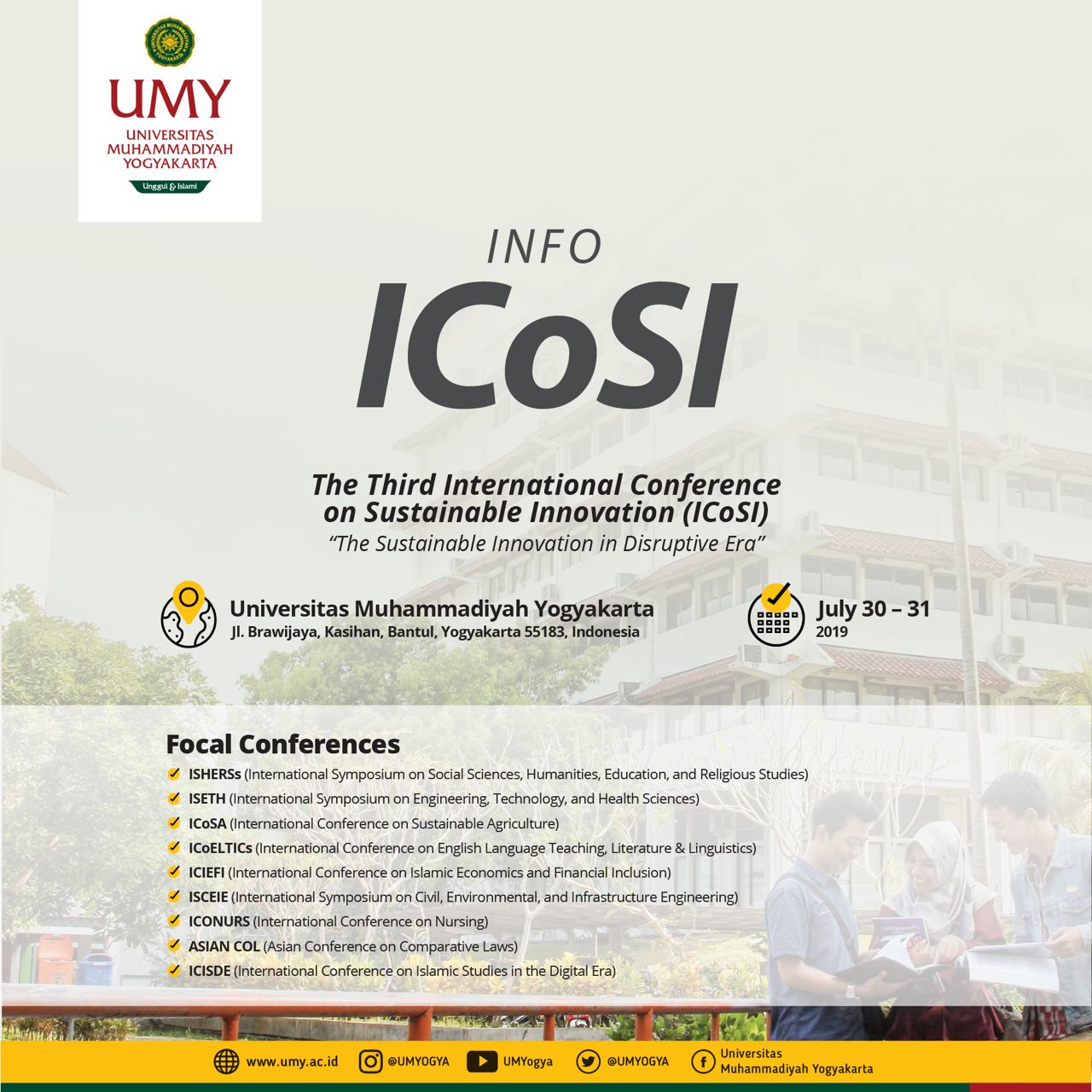 UMY
UNIVERSITAS MUHAMMADIYAH YOGYAKARTA
Unggul & Islami

INFO
ICoSI

The Third International Conference on Sustainable Innovation (ICoSI)
"The Sustainable Innovation in Disruptive Era"

Universitas Muhammadiyah Yogyakarta
Jl. Brawijaya, Kasihan, Bantul, Yogyakarta 55183, Indonesia

July 30 – 31
2019

Focal Conferences
ISHERSs (International Symposium on Social Sciences, Humanities, Education, and Religious Studies)
ISETH (International Symposium on Engineering, Technology, and Health Sciences)
ICoSA (International Conference on Sustainable Agriculture)
ICoELTICs (International Conference on English Language Teaching, Literature & Linguistics)
ICIEFI (International Conference on Islamic Economics and Financial Inclusion)
ISCEIE (International Symposium on Civil, Environmental, and Infrastructure Engineering)
ICONURS (International Conference on Nursing)
ASIAN COL (Asian Conference on Comparative Laws)
ICISDE (International Conference on Islamic Studies in the Digital Era)

www.umy.ac.id @UMYOGYA UMYogya @UMYOGYA Universitas Muhammadiyah Yogyakarta